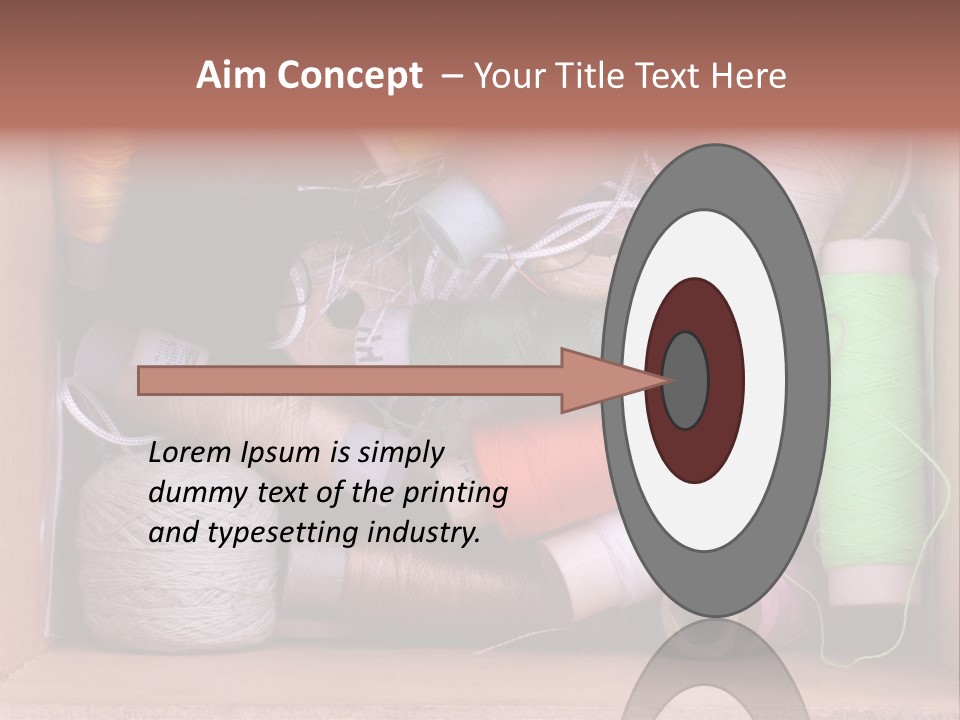 Aim Concept – Your Title Text Here

Lorem Ipsum is simply dummy text of the printing and typesetting industry.